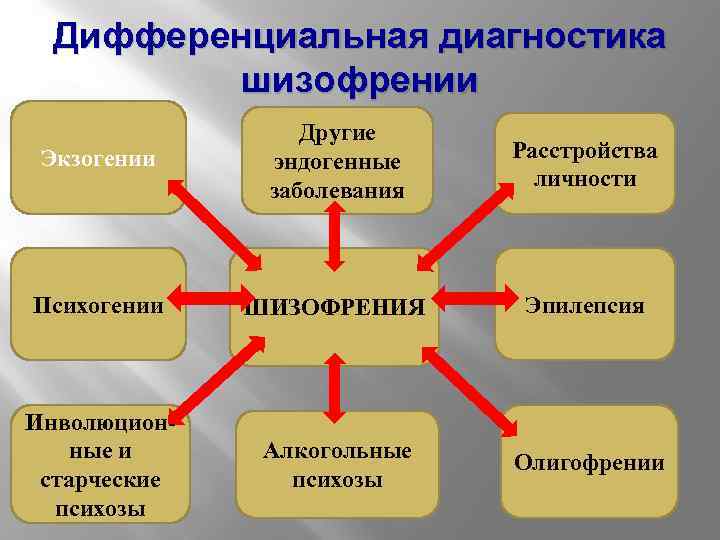 Дифференциальная диагностика шизофрении

Экзогении

Другие эндогенные заболевания

Расстройства личности

Психогении

ШИЗОФРЕНИЯ

Эпилепсия

Инволюционные и старческие психозы

Алкогольные психозы

Олигофрении